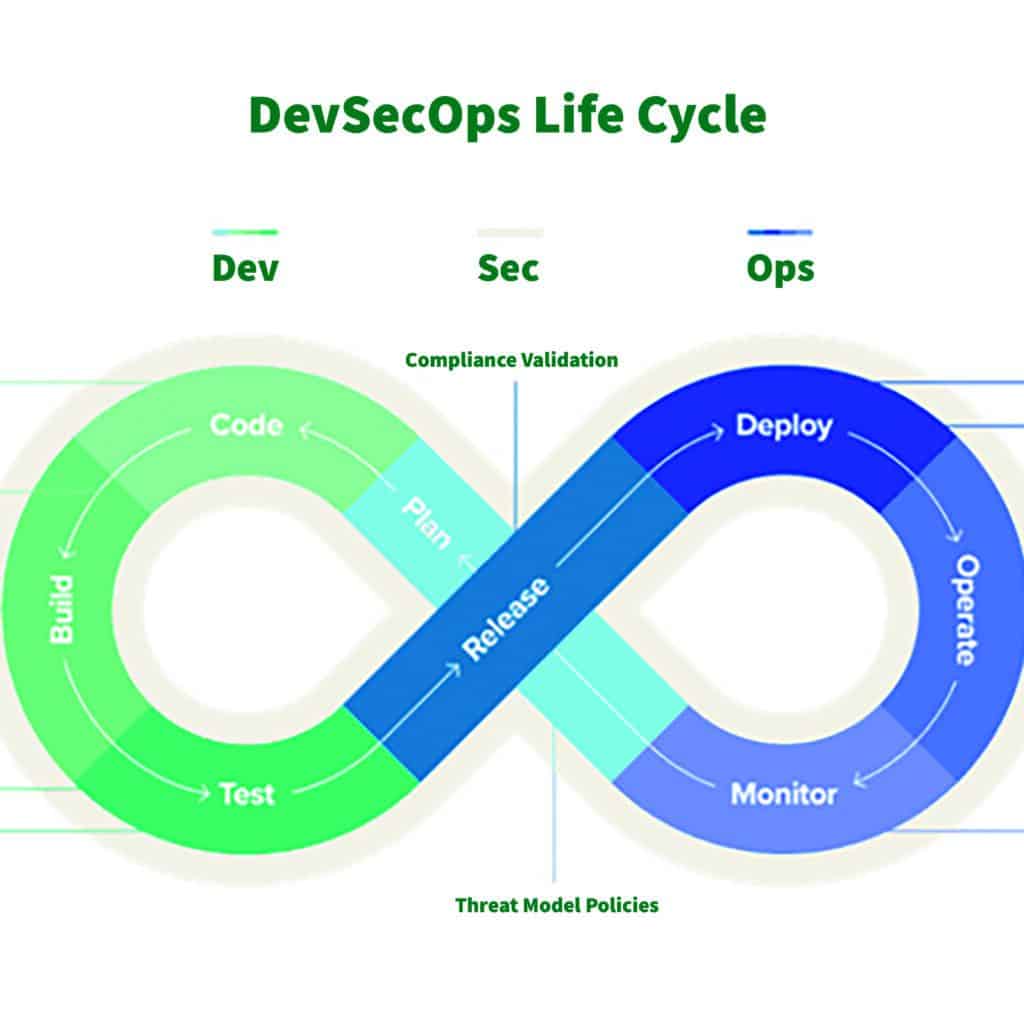 DevSecOps Life Cycle

Dev

Sec

Ops

Compliance Validation

Code

Plan

Build

Release

Test

Deploy

Operate

Monitor

Threat Model Policies